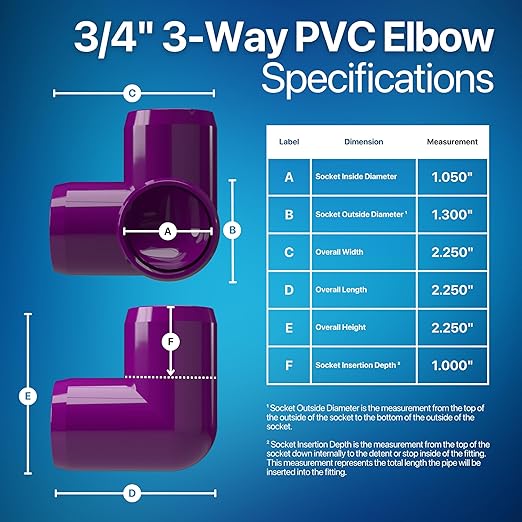 3/4" 3-Way PVC Elbow
Specifications

C

A

B

F

E

D

| Label | Dimension | Measurement |
|---|---|---|
| A | Socket Inside Diameter | 1.050" |
| B | Socket Outside Diameter ¹ | 1.300" |
| C | Overall Width | 2.250" |
| D | Overall Length | 2.250" |
| E | Overall Height | 2.250" |
| F | Socket Insertion Depth ² | 1.000" |

¹ Socket Outside Diameter is the measurement from the top of the outside of the socket to the bottom of the outside of the socket.

² Socket Insertion Depth is the measurement from the top of the socket down internally to the detent or stop inside of the fitting. This measurement represents the total length the pipe will be inserted into the fitting.